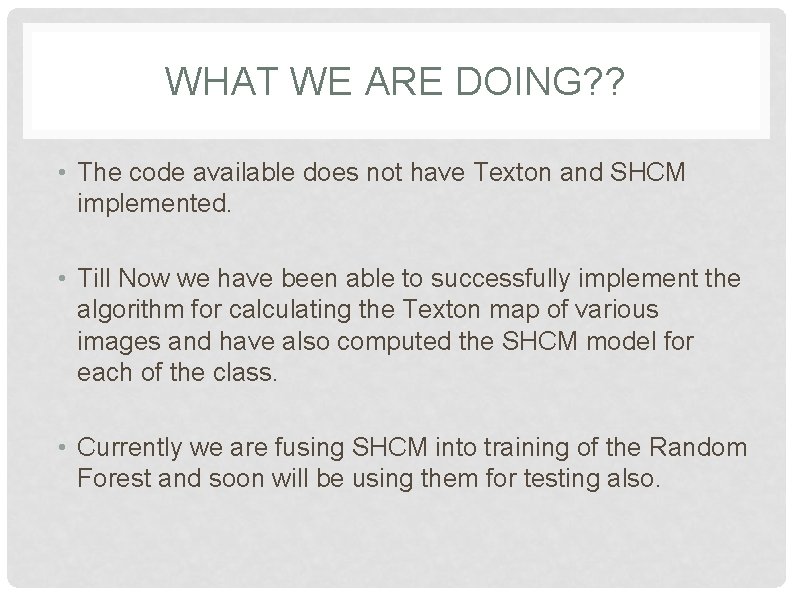 WHAT WE ARE DOING??

• The code available does not have Texton and SHCM implemented.

• Till Now we have been able to successfully implement the algorithm for calculating the Texton map of various images and have also computed the SHCM model for each of the class.

• Currently we are fusing SHCM into training of the Random Forest and soon will be using them for testing also.